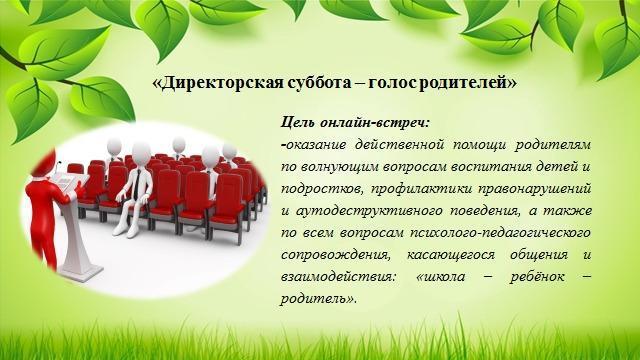 «Директорская суббота – голос родителей»

Цель онлайн-встреч:
-оказание действенной помощи родителям по волнующим вопросам воспитания детей и подростков, профилактики правонарушений и аутодеструктивного поведения, а также по всем вопросам психолого-педагогического сопровождения, касающегося общения и взаимодействия: «школа – ребёнок – родитель».